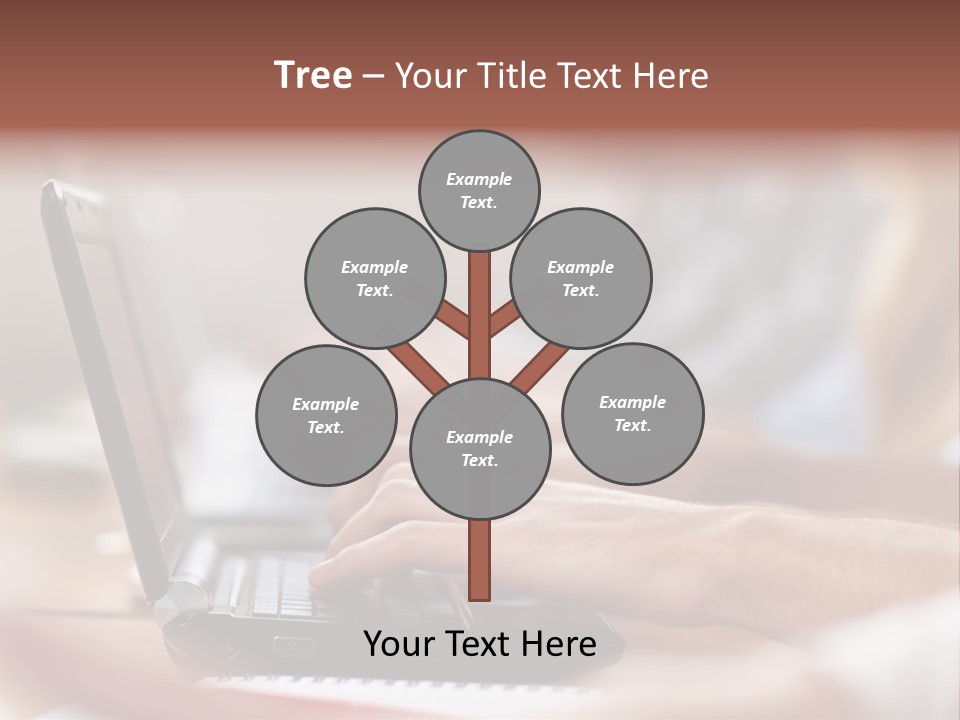 Tree – Your Title Text Here

Example Text.

Example Text.

Example Text.

Example Text.

Example Text.

Example Text.

Your Text Here